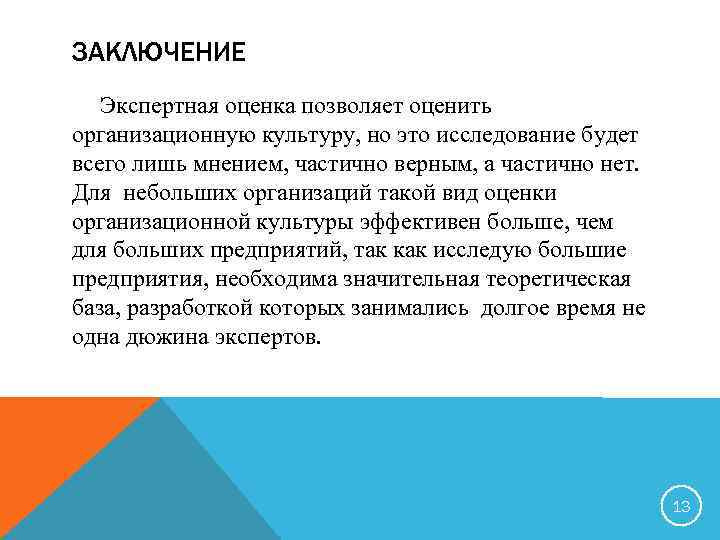 ЗАКЛЮЧЕНИЕ

Экспертная оценка позволяет оценить организационную культуру, но это исследование будет всего лишь мнением, частично верным, а частично нет. Для небольших организаций такой вид оценки организационной культуры эффективен больше, чем для больших предприятий, так как исследую большие предприятия, необходима значительная теоретическая база, разработкой которых занимались долгое время не одна дюжина экспертов.

13